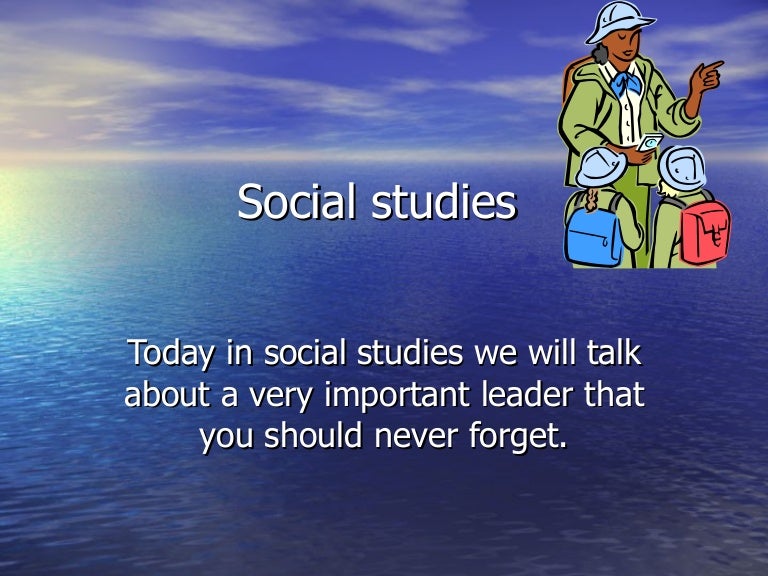 Social studies

Today in social studies we will talk about a very important leader that you should never forget.